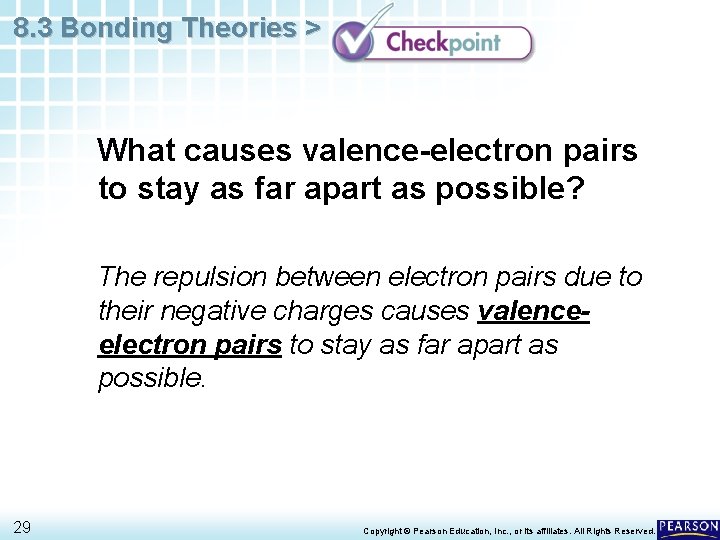 8.3 Bonding Theories > Checkpoint

What causes valence-electron pairs to stay as far apart as possible?

The repulsion between electron pairs due to their negative charges causes valence-electron pairs to stay as far apart as possible.

29

Copyright © Pearson Education, Inc., or its affiliates. All Rights Reserved. PEARSON